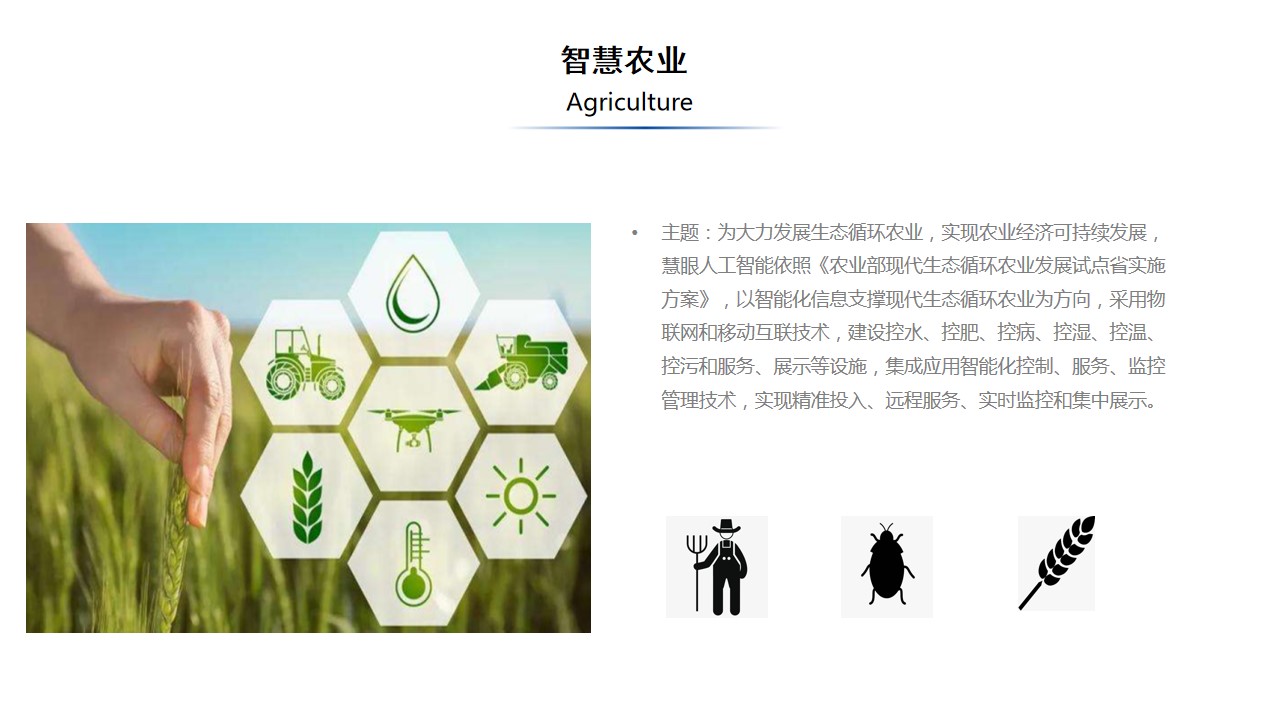 智慧农业

Agriculture

• 主题：为大力发展生态循环农业，实现农业经济可持续发展，慧眼人工智能依照《农业部现代生态循环农业发展试点省实施方案》，以智能化信息支撑现代生态循环农业为方向，采用物联网和移动互联技术，建设控水、控肥、控病、控湿、控温、控污和服务、展示等设施，集成应用智能化控制、服务、监控管理技术，实现精准投入、远程服务、实时监控和集中展示。